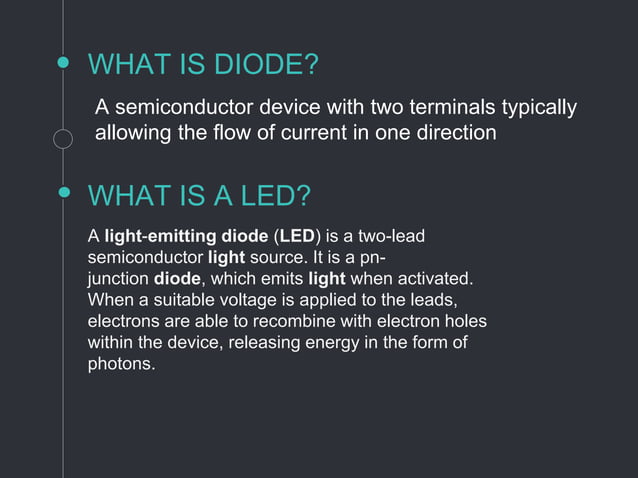 WHAT IS DIODE?

A semiconductor device with two terminals typically allowing the flow of current in one direction

WHAT IS A LED?

A light-emitting diode (LED) is a two-lead semiconductor light source. It is a pn-junction diode, which emits light when activated. When a suitable voltage is applied to the leads, electrons are able to recombine with electron holes within the device, releasing energy in the form of photons.